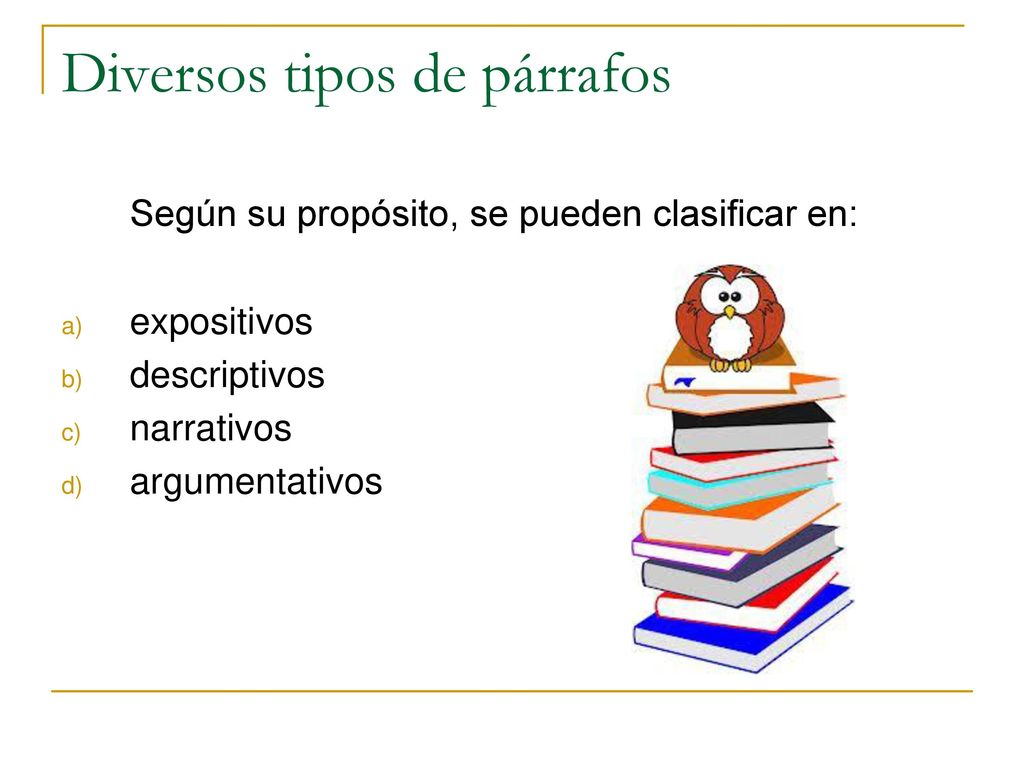 Diversos tipos de párrafos

Según su propósito, se pueden clasificar en:

a) expositivos
b) descriptivos
c) narrativos
d) argumentativos